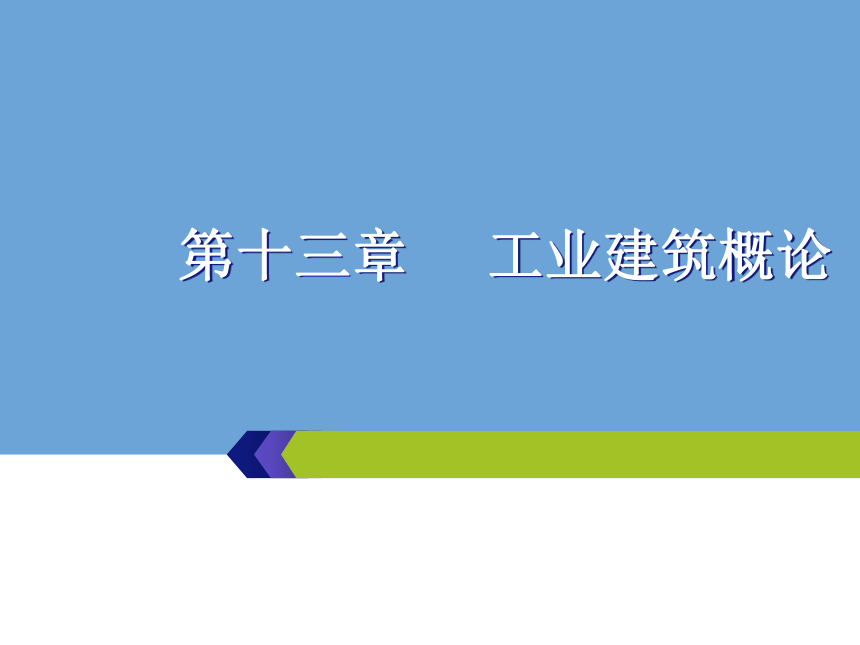 第十三章　　工业建筑概论